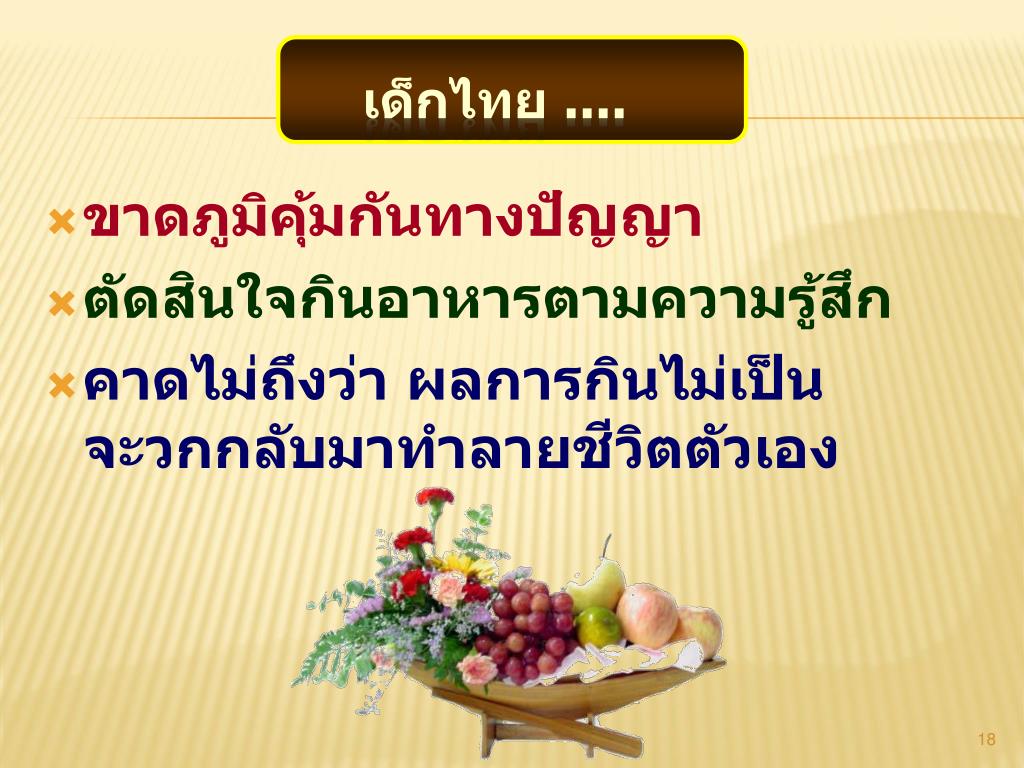 เด็กไทย ....

ขาดภูมิคุ้มกันทางปัญญา

ตัดสินใจกินอาหารตามความรู้สึก

คาดไม่ถึงว่า ผลการกินไม่เป็น จะวกกลับมาทำลายชีวิตตัวเอง

18